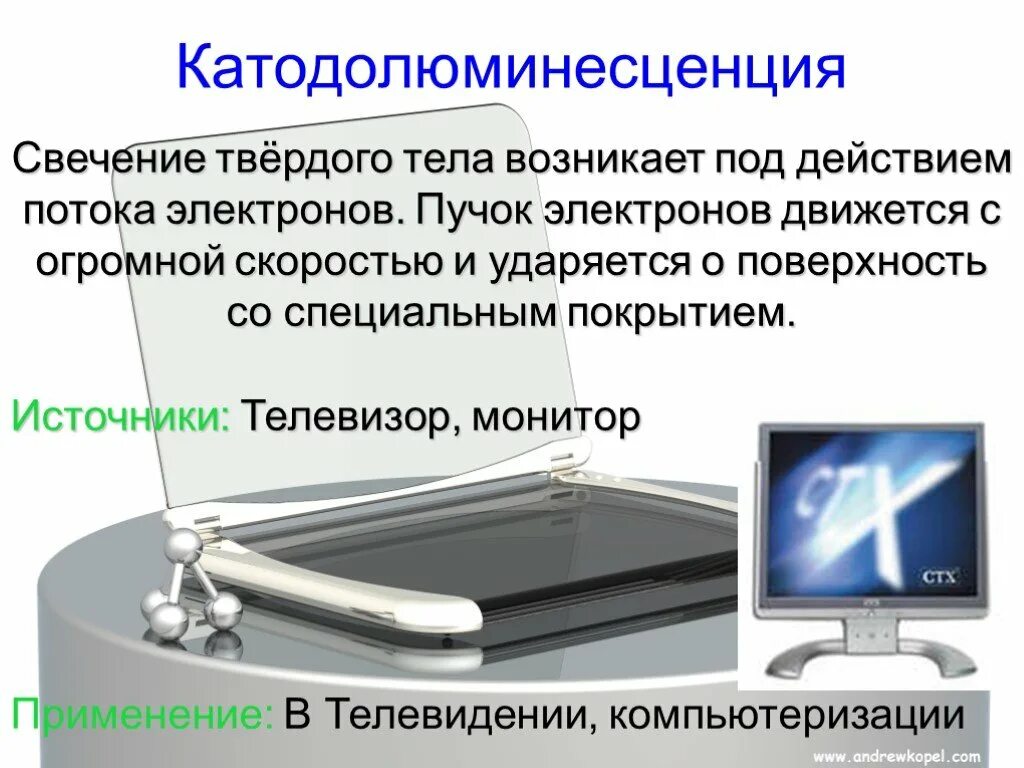 Катодолюминесценция

Свечение твёрдого тела возникает под действием потока электронов. Пучок электронов движется с огромной скоростью и ударяется о поверхность со специальным покрытием.

Источники: Телевизор, монитор

CTX

CTX

Применение: В Телевидении, компьютеризации

www.andrewkopel.com